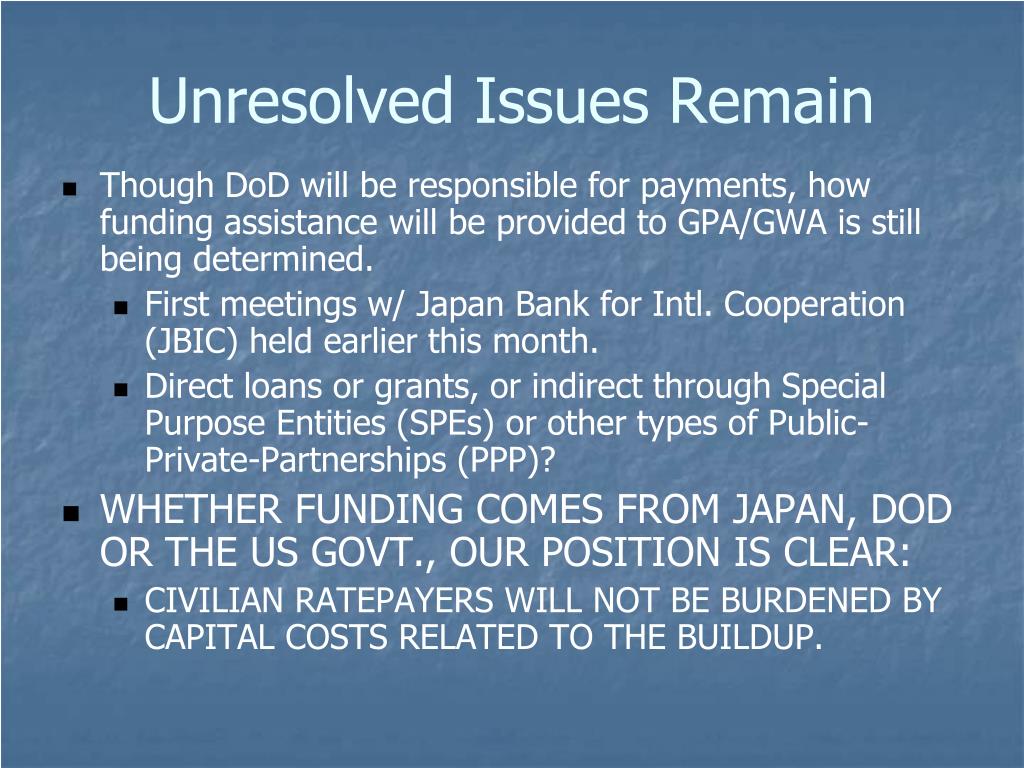 Unresolved Issues Remain

- Though DoD will be responsible for payments, how funding assistance will be provided to GPA/GWA is still being determined.
  - First meetings w/ Japan Bank for Intl. Cooperation (JBIC) held earlier this month.
  - Direct loans or grants, or indirect through Special Purpose Entities (SPEs) or other types of Public-Private-Partnerships (PPP)?
- WHETHER FUNDING COMES FROM JAPAN, DOD OR THE US GOVT., OUR POSITION IS CLEAR:
  - CIVILIAN RATEPAYERS WILL NOT BE BURDENED BY CAPITAL COSTS RELATED TO THE BUILDUP.